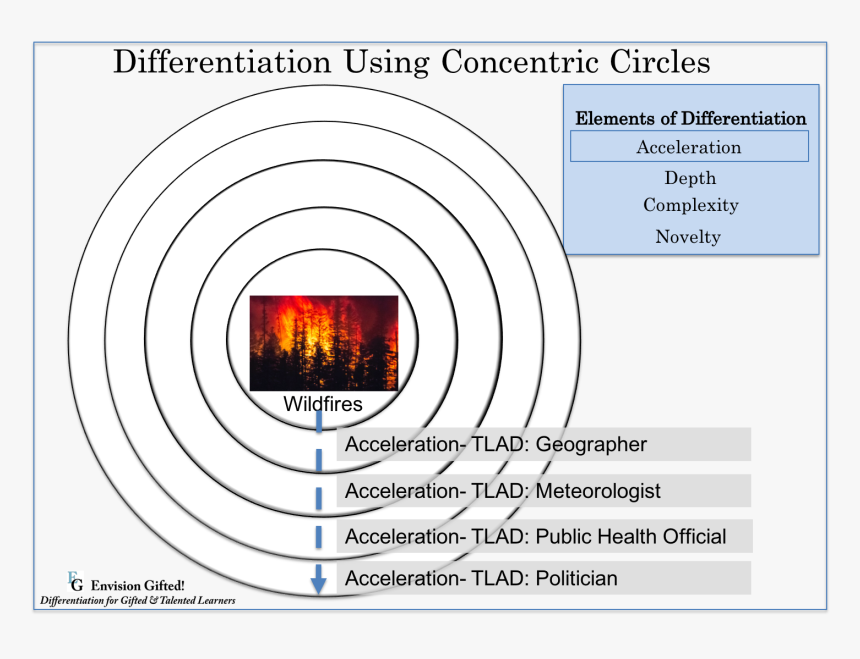 Differentiation Using Concentric Circles

Elements of Differentiation
Acceleration
Depth
Complexity
Novelty

Wildfires

Acceleration- TLAD: Geographer
Acceleration- TLAD: Meteorologist
Acceleration- TLAD: Public Health Official
Acceleration- TLAD: Politician

EG Envision Gifted!
Differentiation for Gifted & Talented Learners